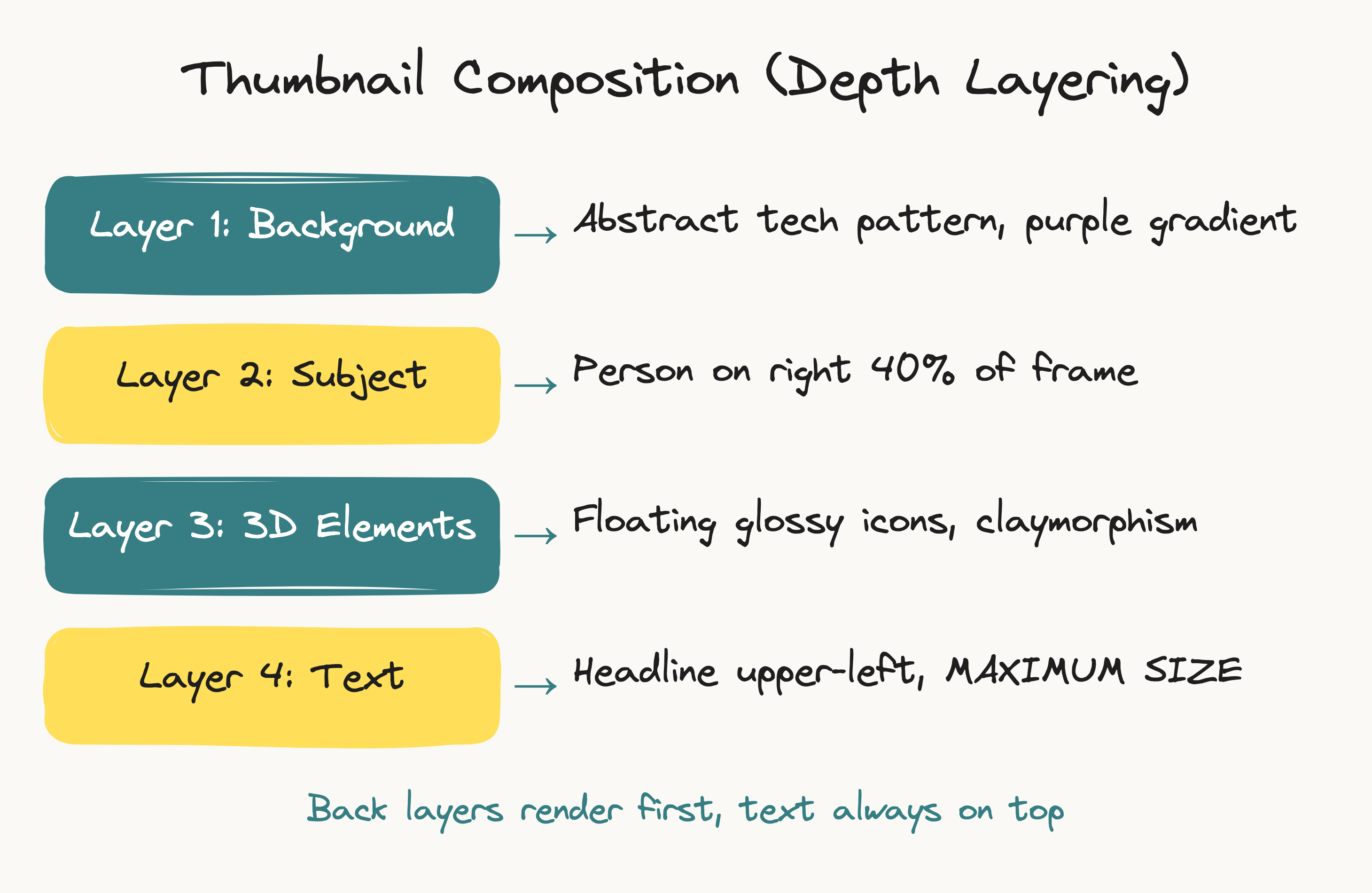 Thumbnail Composition (Depth Layering)

Layer 1: Background → Abstract tech pattern, purple gradient

Layer 2: Subject → Person on right 40% of frame

Layer 3: 3D Elements → Floating glossy icons, claymorphism

Layer 4: Text → Headline upper-left, MAXIMUM SIZE

Back layers render first, text always on top